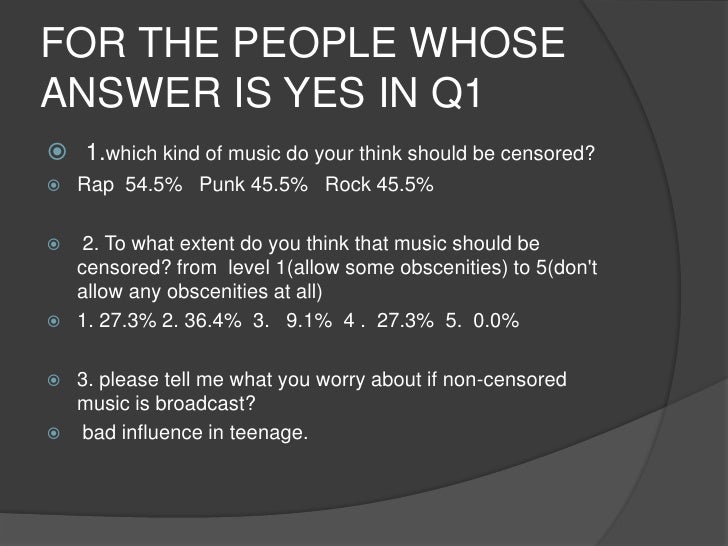 FOR THE PEOPLE WHOSE ANSWER IS YES IN Q1

1.which kind of music do your think should be censored?

Rap 54.5% Punk 45.5% Rock 45.5%

2. To what extent do you think that music should be censored? from level 1(allow some obscenities) to 5(don't allow any obscenities at all)

1. 27.3% 2. 36.4% 3. 9.1% 4 . 27.3% 5. 0.0%

3. please tell me what you worry about if non-censored music is broadcast?

bad influence in teenage.